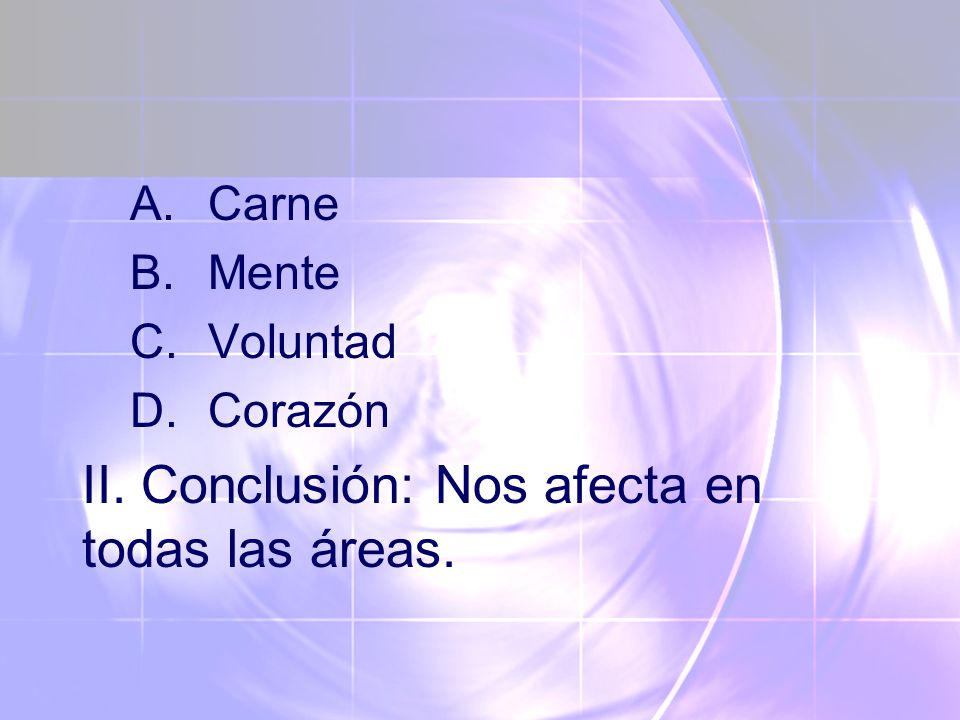 A. Carne
B. Mente
C. Voluntad
D. Corazón

II. Conclusión: Nos afecta en todas las áreas.